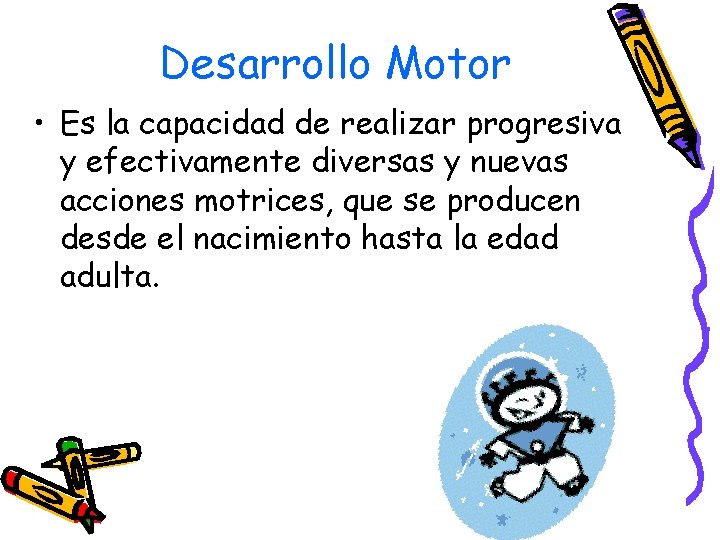 Desarrollo Motor

• Es la capacidad de realizar progresiva y efectivamente diversas y nuevas acciones motrices, que se producen desde el nacimiento hasta la edad adulta.